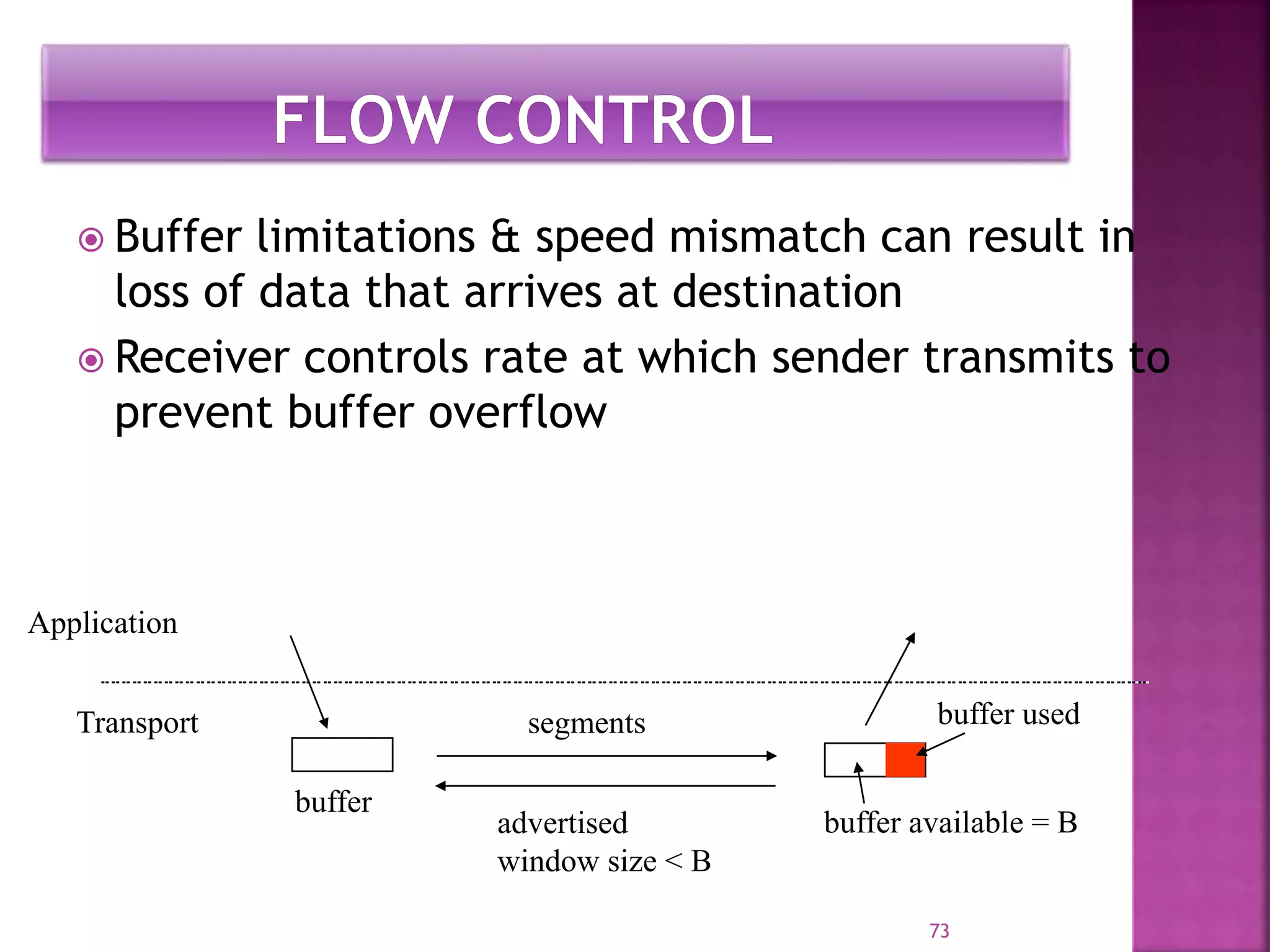 FLOW CONTROL

Buffer limitations & speed mismatch can result in loss of data that arrives at destination

Receiver controls rate at which sender transmits to prevent buffer overflow

Application

Transport

buffer

segments

advertised window size < B

buffer used

buffer available = B

73